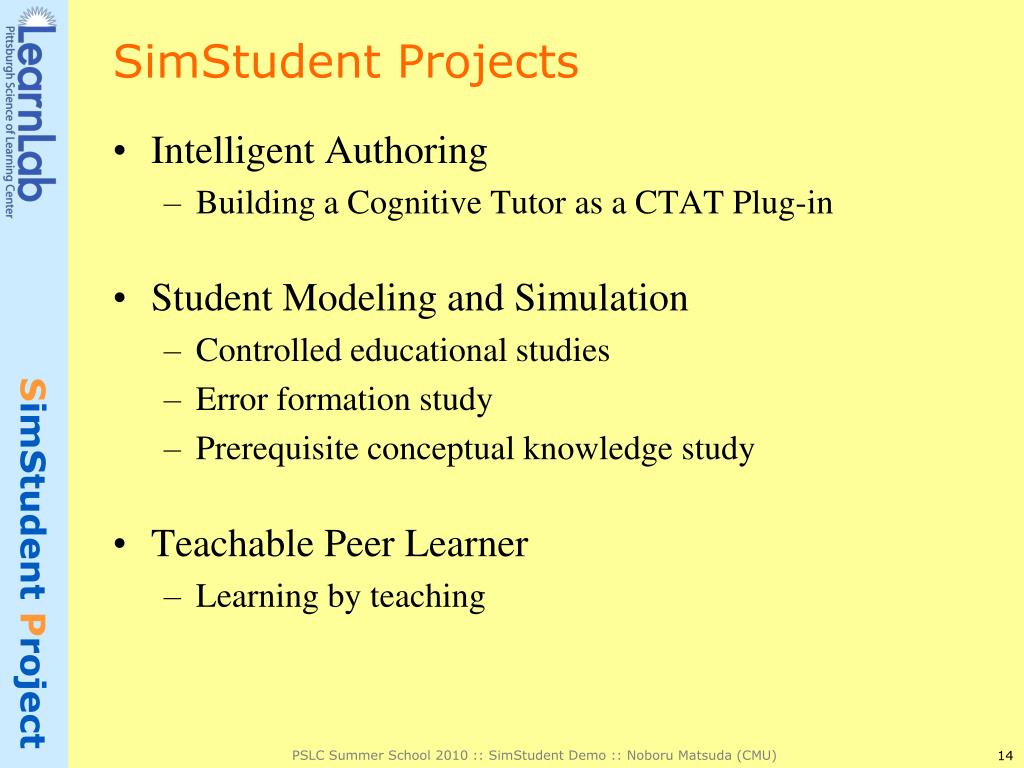 LearnLab
Pittsburgh Science of Learning Center

SimStudent Project

SimStudent Projects

• Intelligent Authoring
– Building a Cognitive Tutor as a CTAT Plug-in

• Student Modeling and Simulation
– Controlled educational studies
– Error formation study
– Prerequisite conceptual knowledge study

• Teachable Peer Learner
– Learning by teaching

PSLC Summer School 2010 :: SimStudent Demo :: Noboru Matsuda (CMU)

14